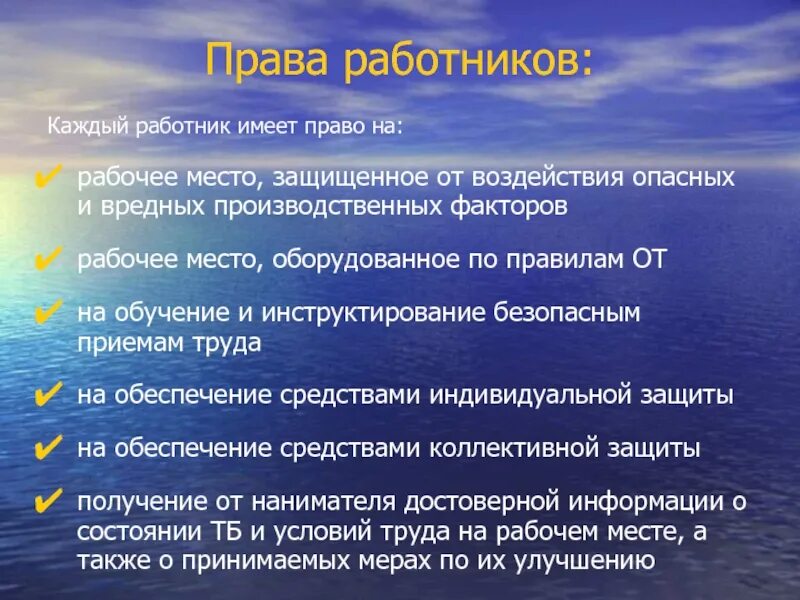 Права работников:

Каждый работник имеет право на:

✔ рабочее место, защищенное от воздействия опасных и вредных производственных факторов

✔ рабочее место, оборудованное по правилам ОТ

✔ на обучение и инструктирование безопасным приемам труда

✔ на обеспечение средствами индивидуальной защиты

✔ на обеспечение средствами коллективной защиты

✔ получение от нанимателя достоверной информации о состоянии ТБ и условий труда на рабочем месте, а также о принимаемых мерах по их улучшению